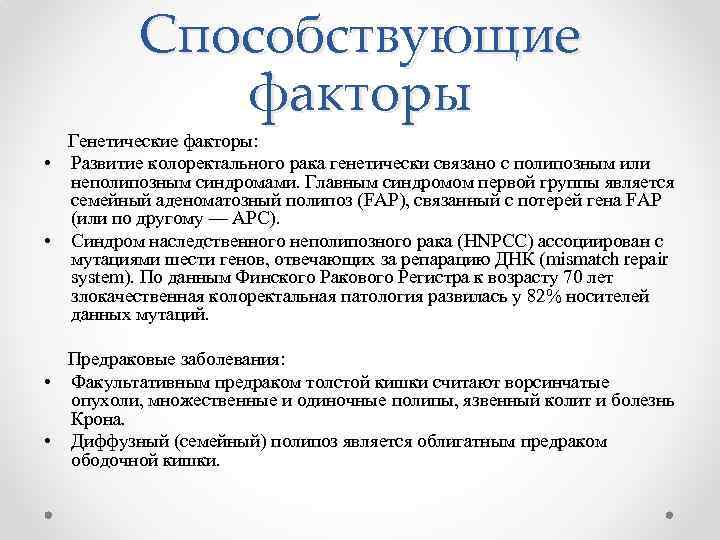 Способствующие факторы

Генетические факторы:

• Развитие колоректального рака генетически связано с полипозным или неполипозным синдромами. Главным синдромом первой группы является семейный аденоматозный полипоз (FAP), связанный с потерей гена FAP (или по другому — APC).

• Синдром наследственного неполипозного рака (HNPCC) ассоциирован с мутациями шести генов, отвечающих за репарацию ДНК (mismatch repair system). По данным Финского Ракового Регистра к возрасту 70 лет злокачественная колоректальная патология развилась у 82% носителей данных мутаций.

Предраковые заболевания:

• Факультативным предраком толстой кишки считают ворсинчатые опухоли, множественные и одиночные полипы, язвенный колит и болезнь Крона.

• Диффузный (семейный) полипоз является облигатным предраком ободочной кишки.